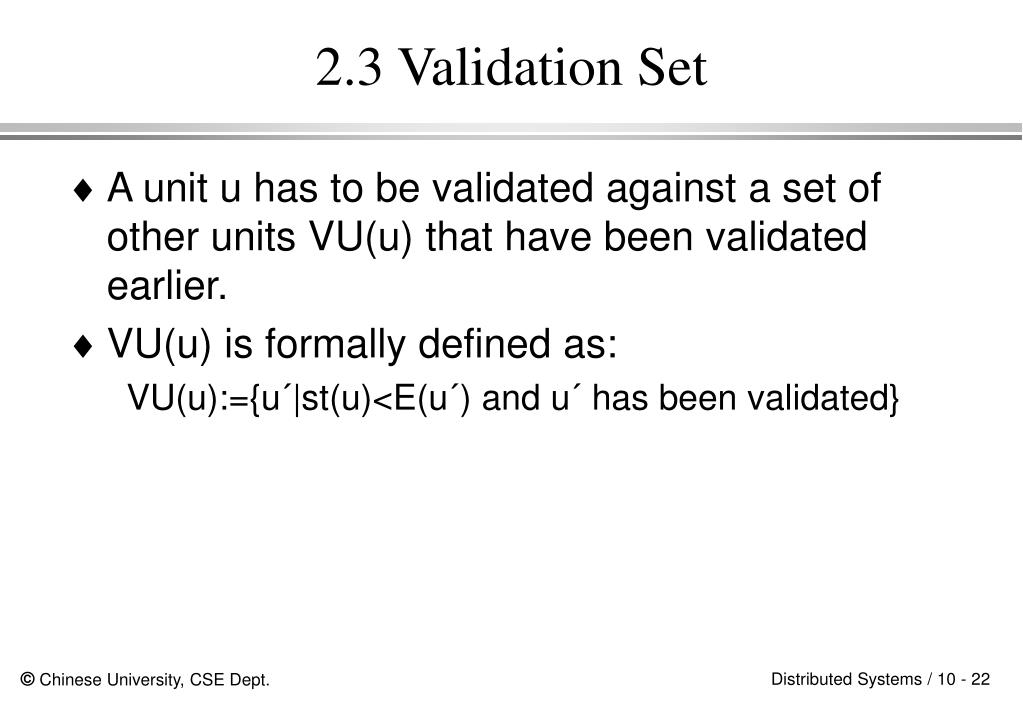 2.3 Validation Set

♦ A unit u has to be validated against a set of other units VU(u) that have been validated earlier.

♦ VU(u) is formally defined as:

VU(u):={u´|st(u)<E(u´) and u´ has been validated}

© Chinese University, CSE Dept.

Distributed Systems / 10 - 22